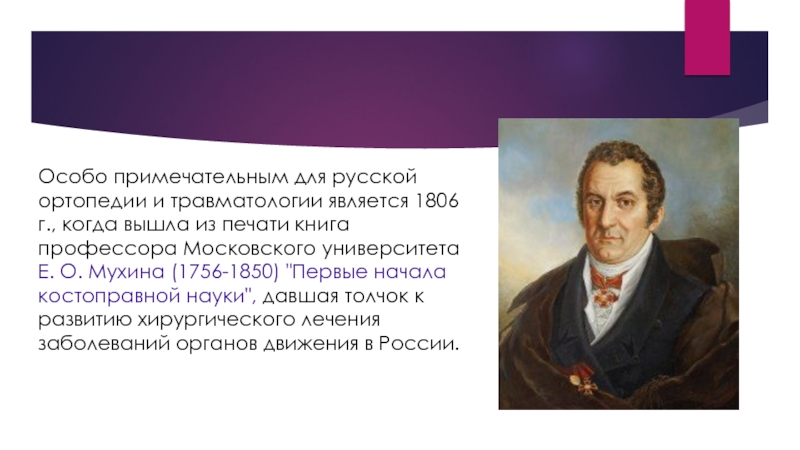 Особо примечательным для русской ортопедии и травматологии является 1806 г., когда вышла из печати книга профессора Московского университета Е. О. Мухина (1756-1850) "Первые начала костоправной науки", давшая толчок к развитию хирургического лечения заболеваний органов движения в России.